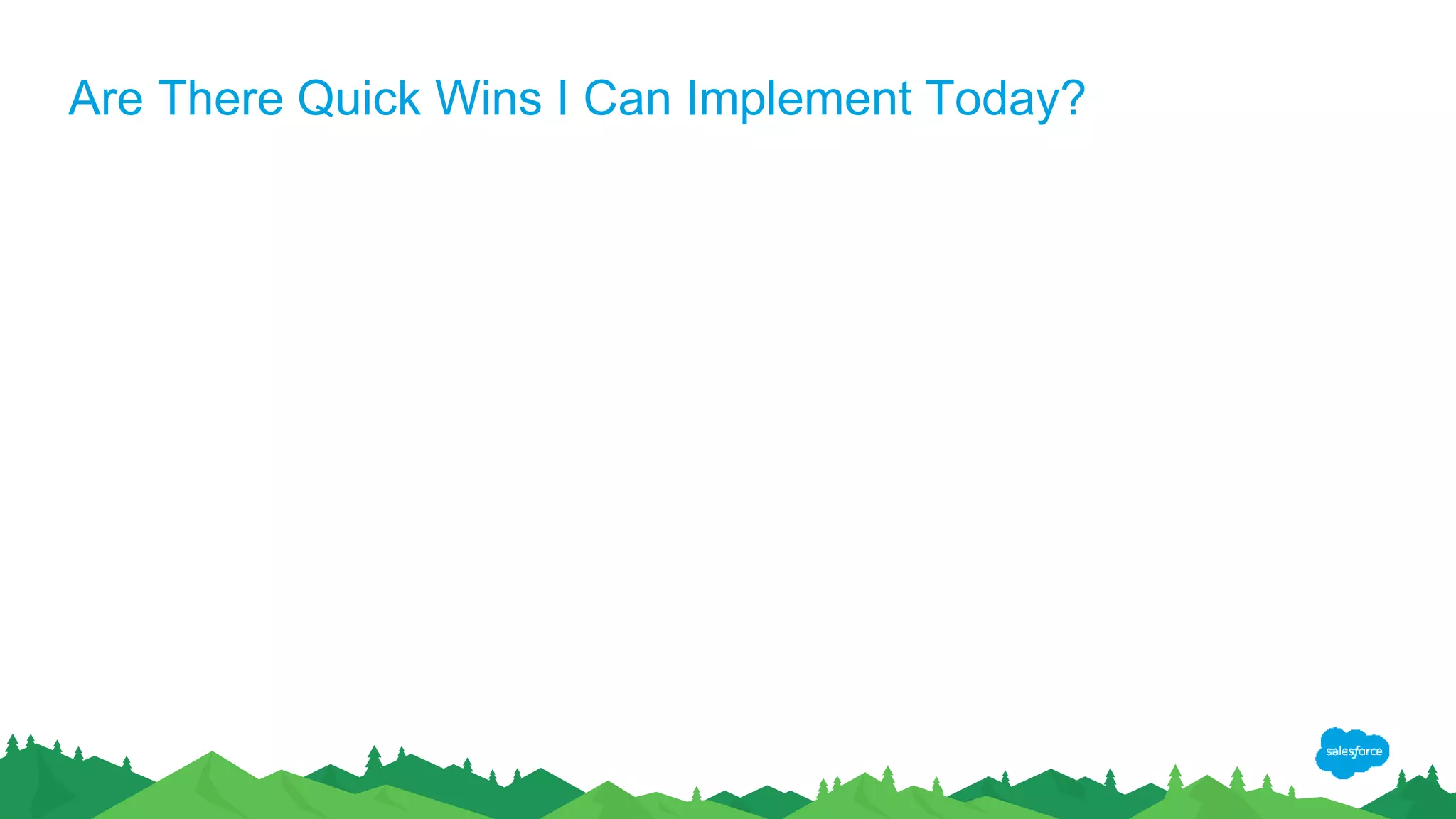 Are There Quick Wins I Can Implement Today?

salesforce